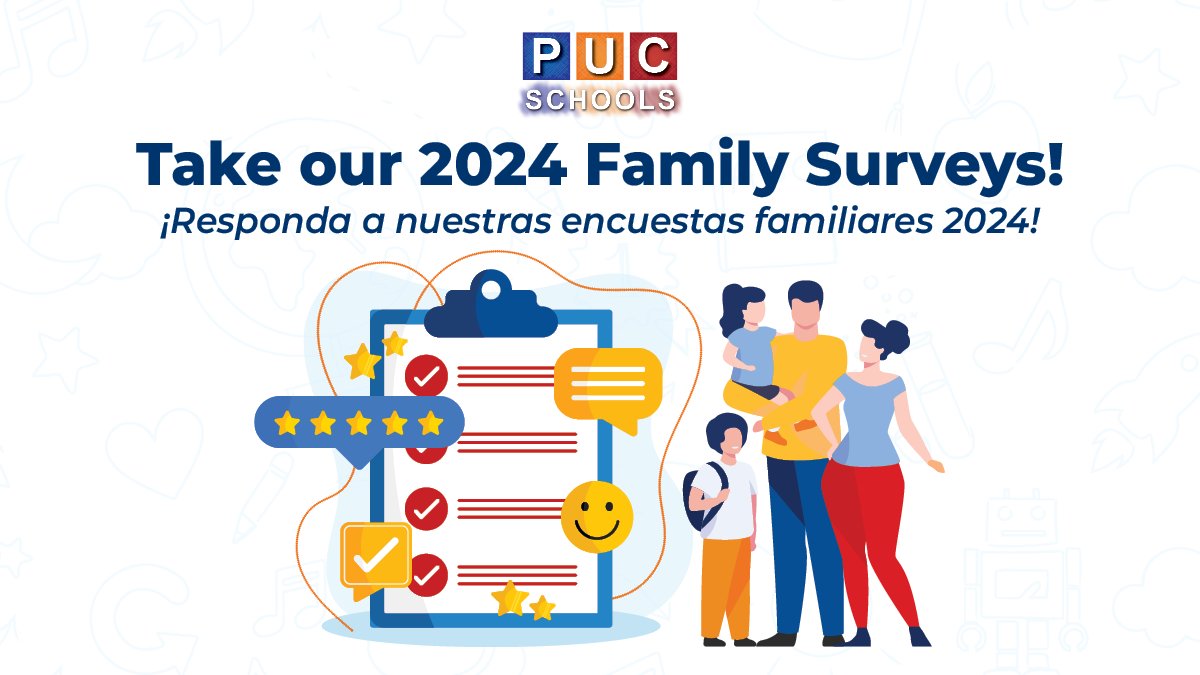 PUC
SCHOOLS

Take our 2024 Family Surveys!
¡Responda a nuestras encuestas familiares 2024!